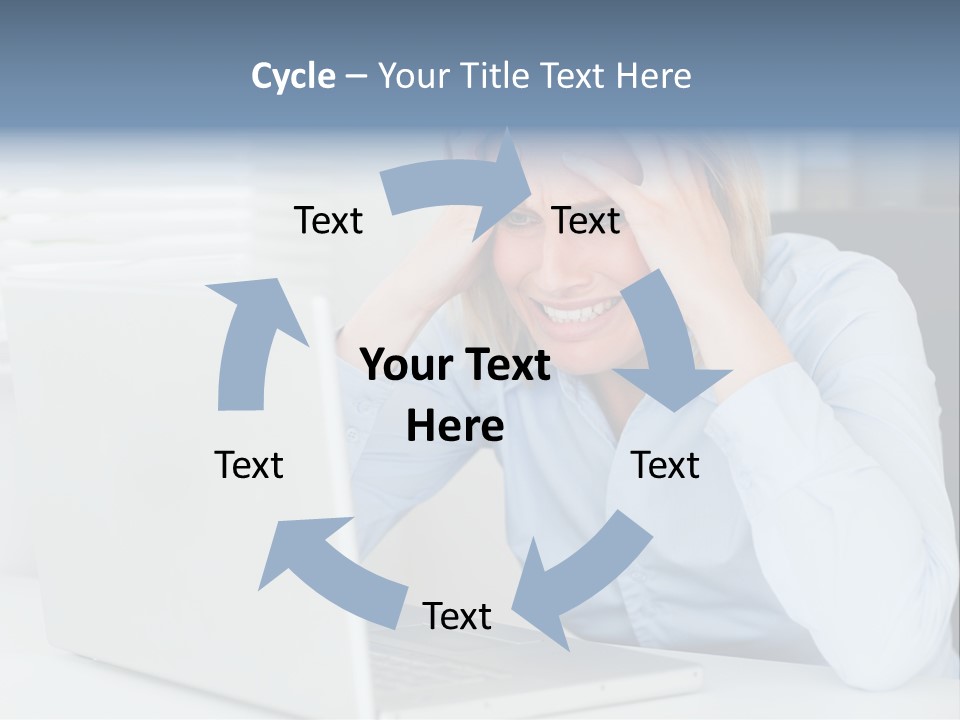 Cycle – Your Title Text Here

Text

Text

Your Text Here

Text

Text

Text